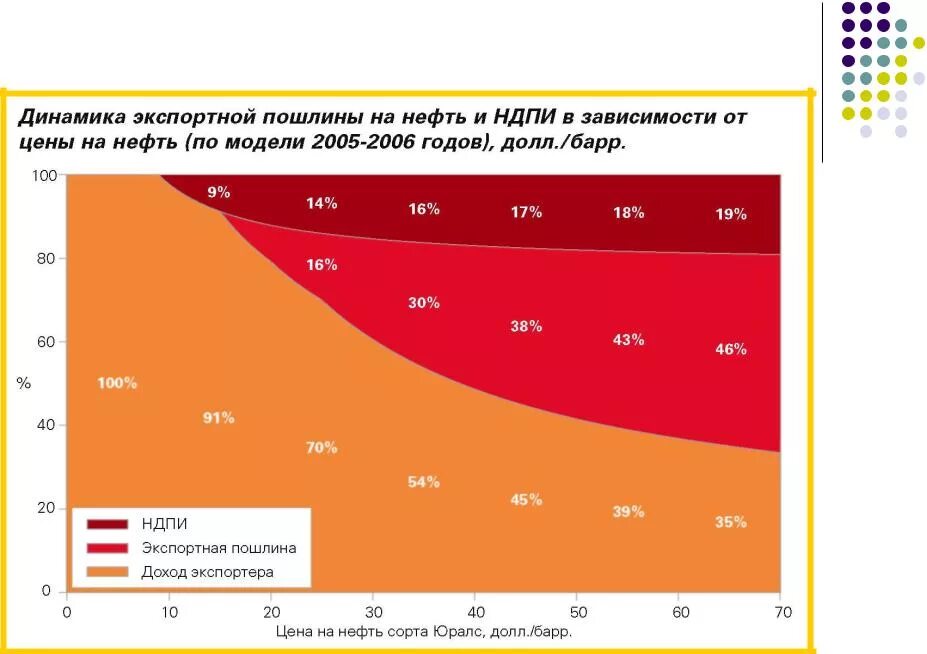 Динамика экспортной пошлины на нефть и НДПИ в зависимости от цены на нефть (по модели 2005-2006 годов), долл./барр.

100
80
60
%
40
20
0

9%
14%
16%
17%
18%
19%
16%
30%
38%
43%
46%
100%
91%
70%
54%
45%
39%
35%

НДПИ
Экспортная пошлина
Доход экспортера

0
10
20
30
40
50
60
70
Цена на нефть сорта Юралс, долл./барр.